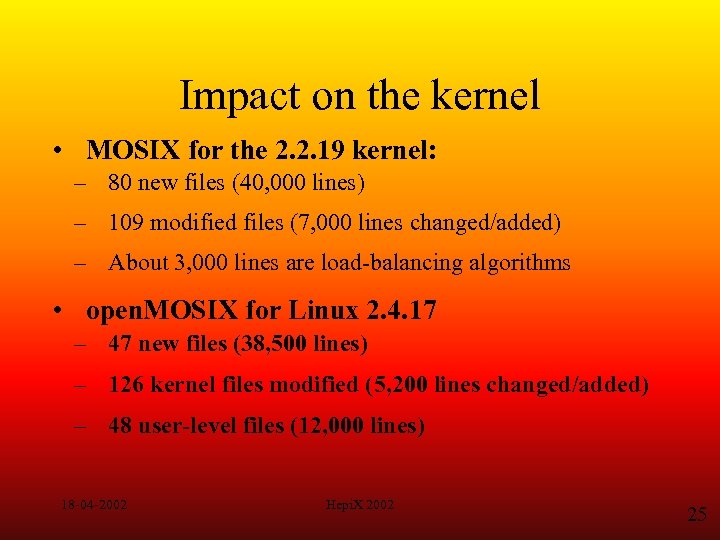 Impact on the kernel

• MOSIX for the 2.2.19 kernel:
– 80 new files (40,000 lines)
– 109 modified files (7,000 lines changed/added)
– About 3,000 lines are load-balancing algorithms

• openMOSIX for Linux 2.4.17
– 47 new files (38,500 lines)
– 126 kernel files modified (5,200 lines changed/added)
– 48 user-level files (12,000 lines)

18-04-2002
HepiX 2002
25